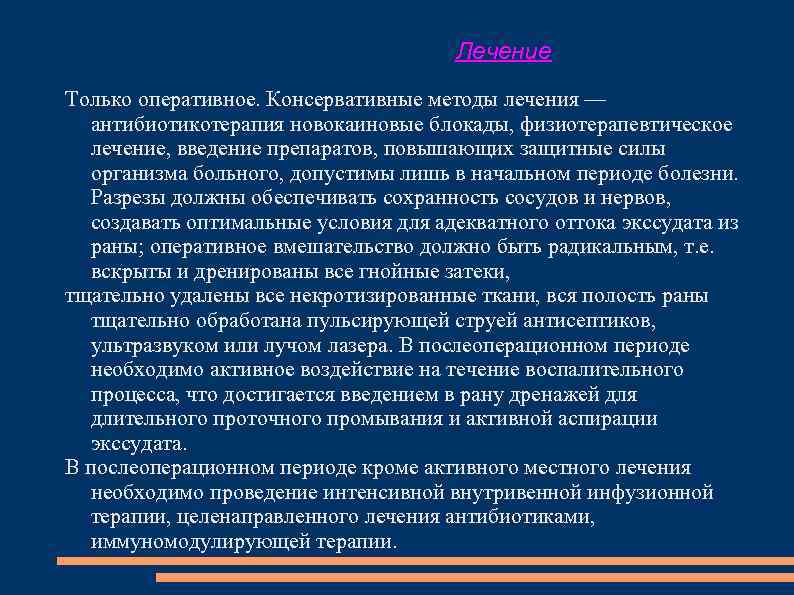 Лечение

Только оперативное. Консервативные методы лечения — антибиотикотерапия новокаиновые блокады, физиотерапевтическое лечение, введение препаратов, повышающих защитные силы организма больного, допустимы лишь в начальном периоде болезни. Разрезы должны обеспечивать сохранность сосудов и нервов, создавать оптимальные условия для адекватного оттока экссудата из раны; оперативное вмешательство должно быть радикальным, т.е. вскрыты и дренированы все гнойные затеки,

тщательно удалены все некротизированные ткани, вся полость раны тщательно обработана пульсирующей струей антисептиков, ультразвуком или лучом лазера. В послеоперационном периоде необходимо активное воздействие на течение воспалительного процесса, что достигается введением в рану дренажей для длительного проточного промывания и активной аспирации экссудата.

В послеоперационном периоде кроме активного местного лечения необходимо проведение интенсивной внутривенной инфузионной терапии, целенаправленного лечения антибиотиками, иммуномодулирующей терапии.